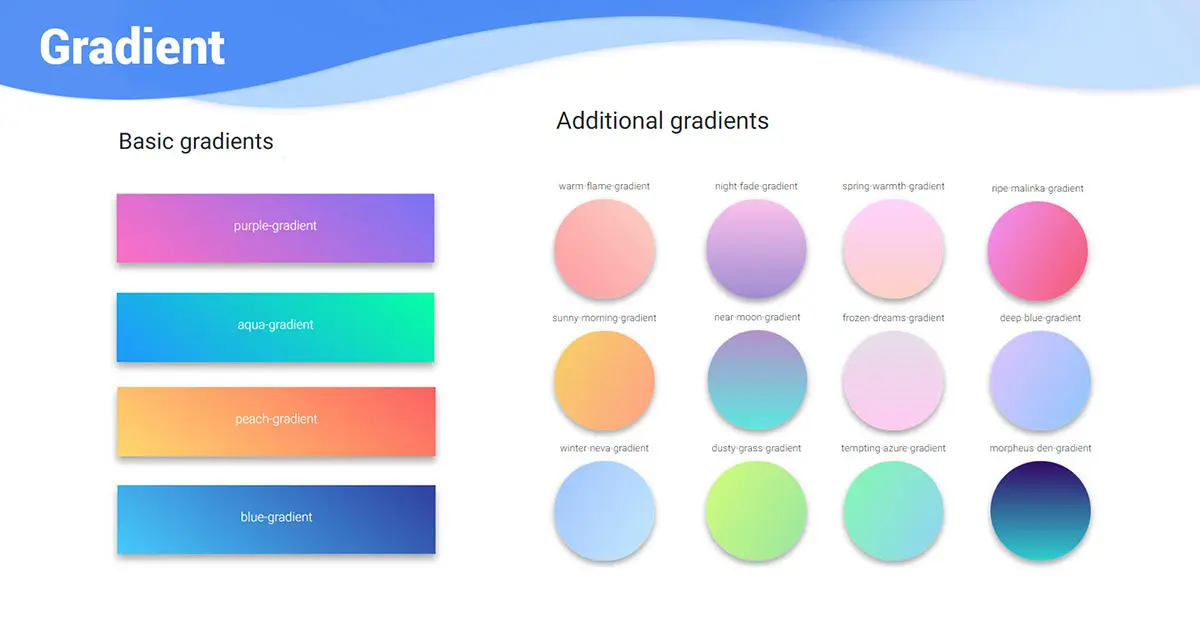 Gradient

Basic gradients

purple-gradient

aqua-gradient

peach-gradient

blue-gradient

Additional gradients

warm-flame-gradient

night-fade-gradient

spring-warmth-gradient

ripe-malinka-gradient

sunny-morning-gradient

near-moon-gradient

frozen-dreams-gradient

deep-blue-gradient

winter-neva-gradient

dusty-grass-gradient

tempting-azure-gradient

morpheus-den-gradient